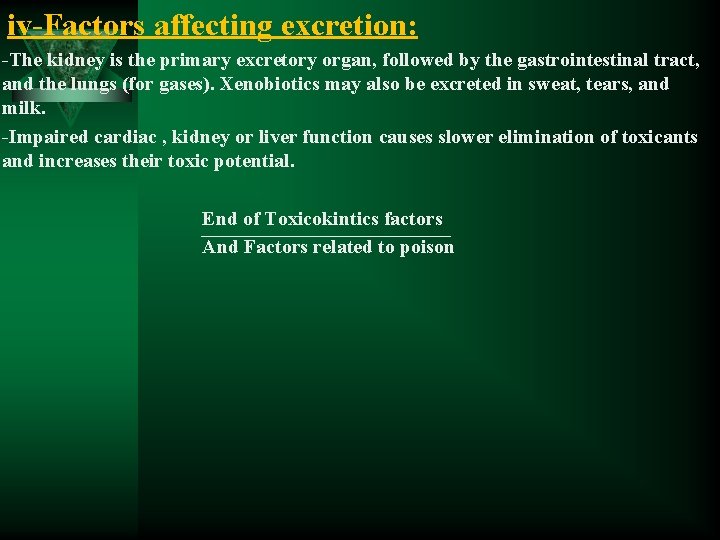 iv-Factors affecting excretion:

-The kidney is the primary excretory organ, followed by the gastrointestinal tract, and the lungs (for gases). Xenobiotics may also be excreted in sweat, tears, and milk.

-Impaired cardiac , kidney or liver function causes slower elimination of toxicants and increases their toxic potential.

End of Toxicokintics factors
And Factors related to poison